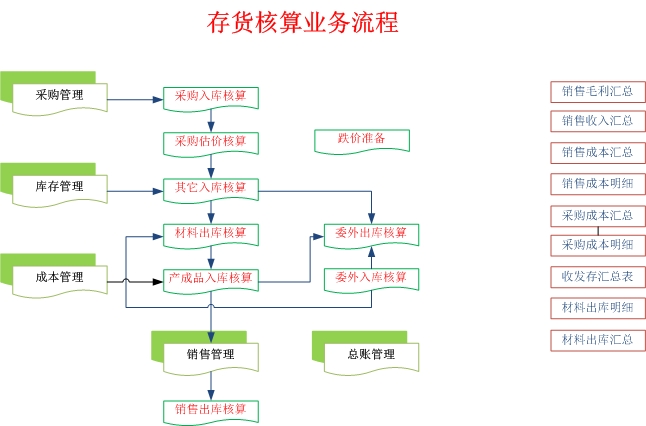 存货核算业务流程

采购管理

库存管理

成本管理

采购入库核算

采购估价核算

其它入库核算

材料出库核算

产成品入库核算

跌价准备

委外出库核算

委外入库核算

销售管理

总账管理

销售出库核算

销售毛利汇总

销售收入汇总

销售成本汇总

销售成本明细

采购成本汇总

采购成本明细

收发存汇总表

材料出库明细

材料出库汇总